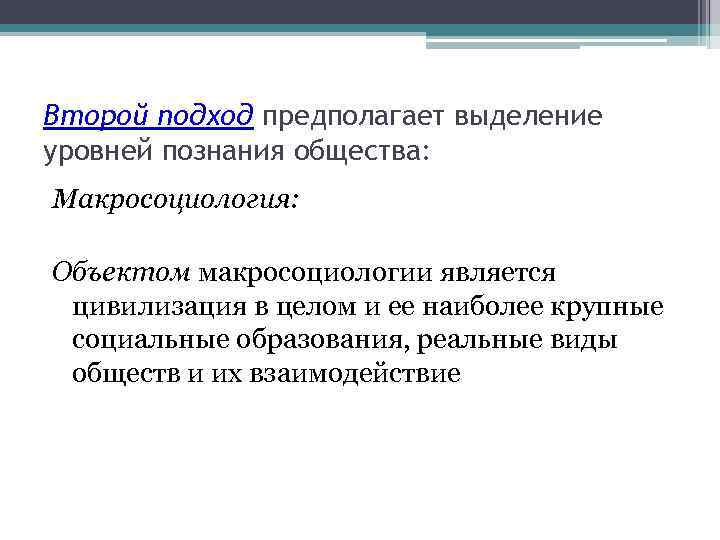 Второй подход предполагает выделение уровней познания общества:

Макросоциология:

Объектом макросоциологии является цивилизация в целом и ее наиболее крупные социальные образования, реальные виды обществ и их взаимодействие